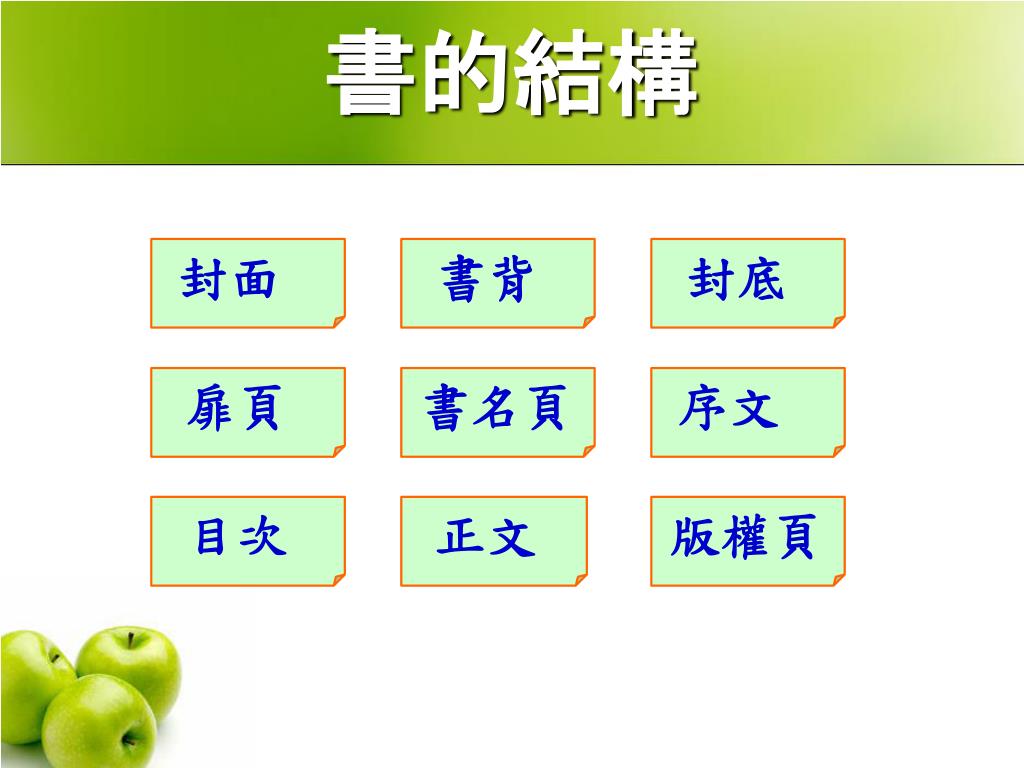 書的結構

封面

書背

封底

扉頁

書名頁

序文

目次

正文

版權頁